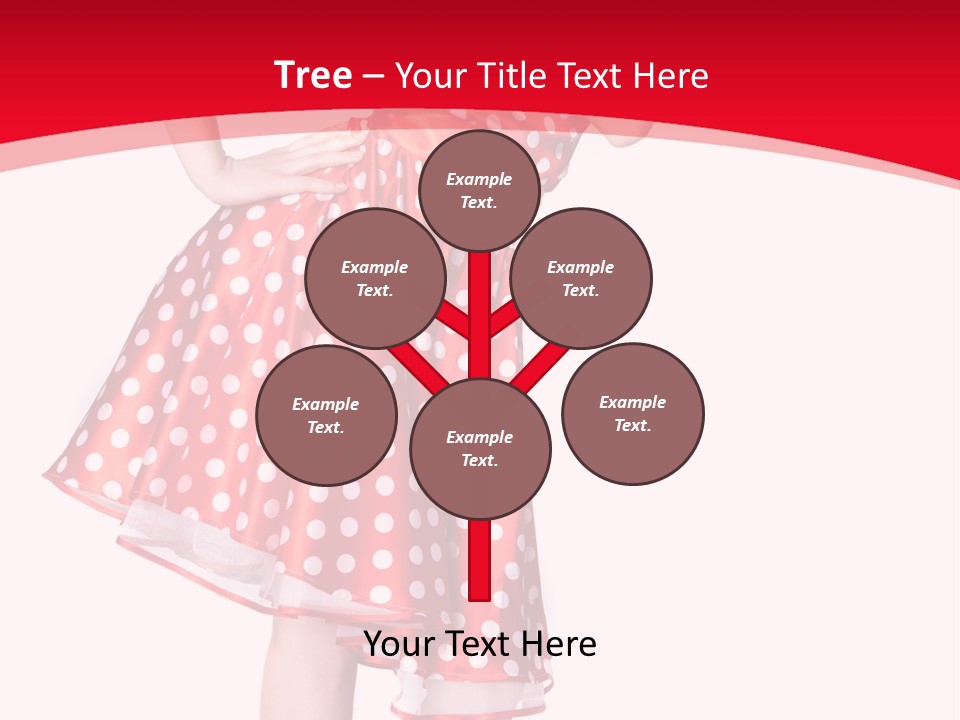 Tree – Your Title Text Here

Example Text.

Example Text.

Example Text.

Example Text.

Example Text.

Example Text.

Your Text Here